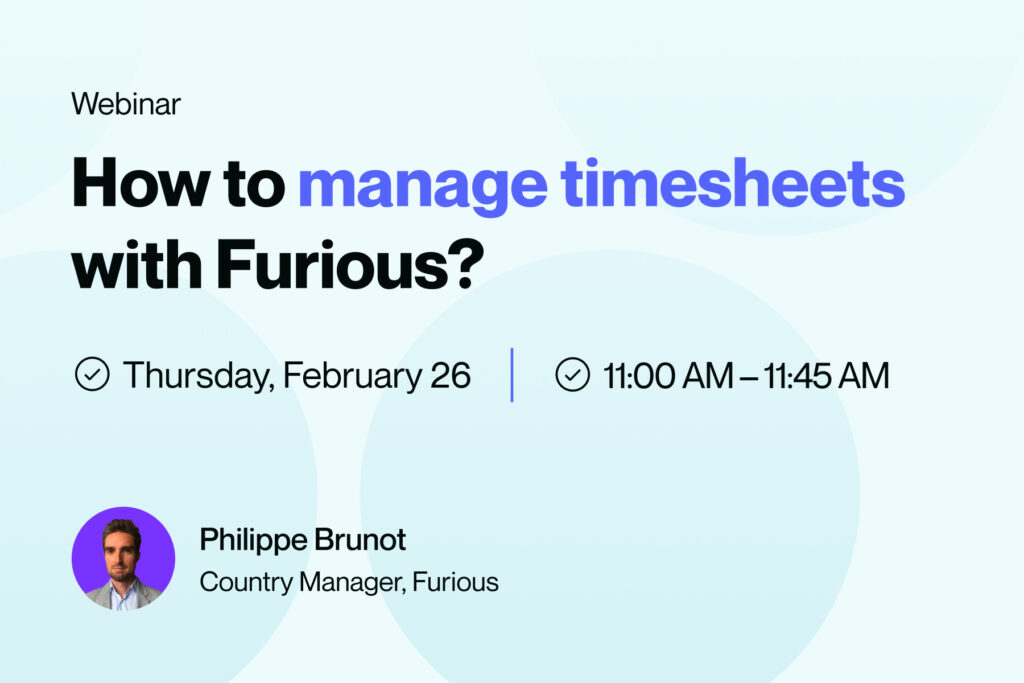 Webinar

How to manage timesheets with Furious?

Thursday, February 26 | 11:00 AM – 11:45 AM

Philippe Brunot
Country Manager, Furious